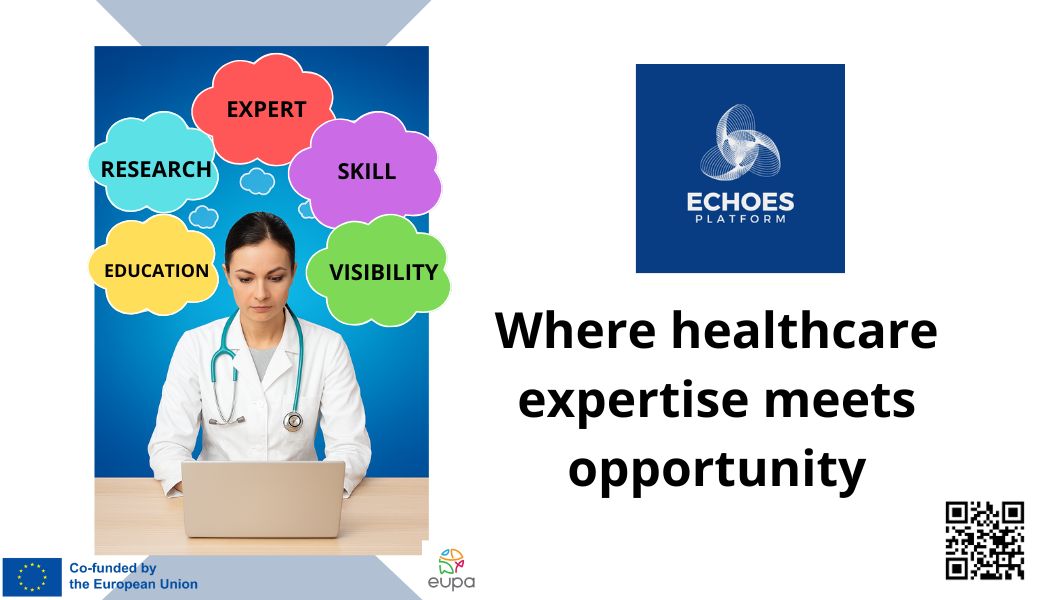 EXPERT

RESEARCH

SKILL

EDUCATION

VISIBILITY

ECHOES
PLATFORM

Where healthcare expertise meets opportunity

Co-funded by the European Union

eupa